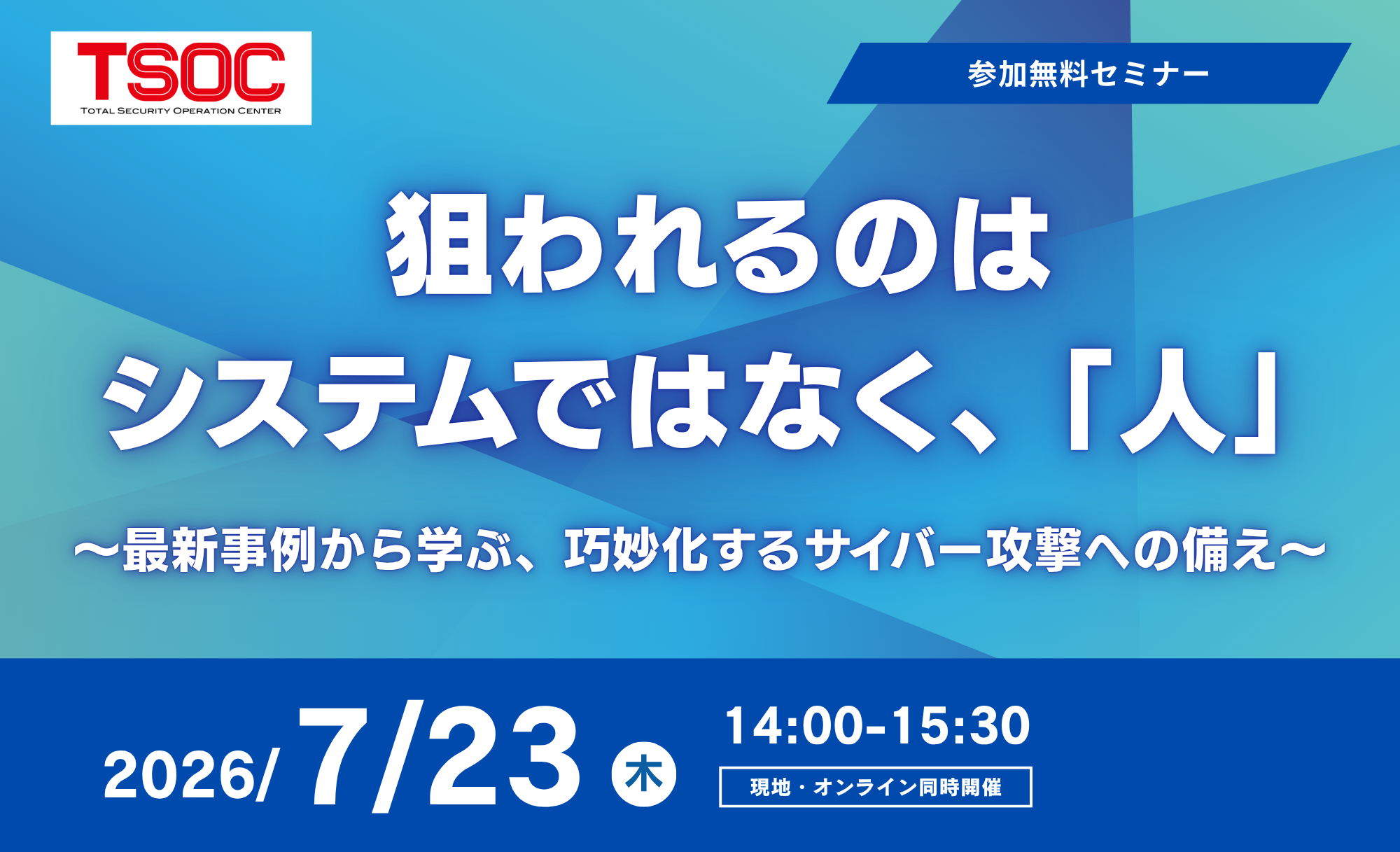 TSOC
TOTAL SECURITY OPERATION CENTER

参加無料セミナー

狙われるのは
システムではなく、「人」

〜最新事例から学ぶ、巧妙化するサイバー攻撃への備え〜

2026/ 7/23 木

14:00-15:30

現地・オンライン同時開催